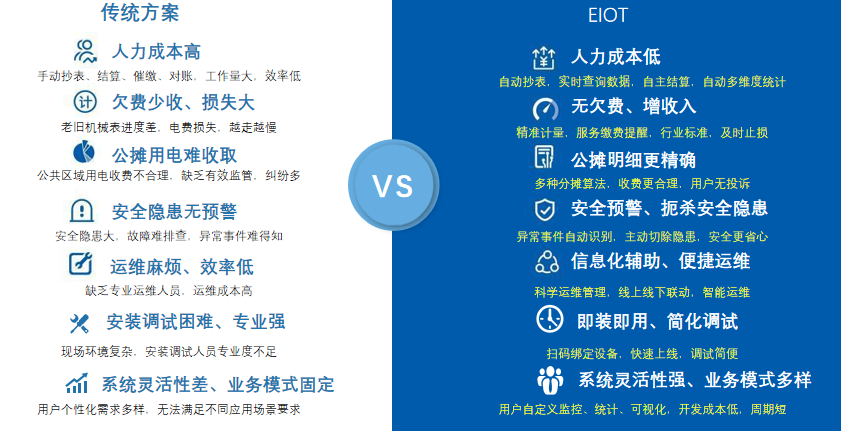 传统方案

人力成本高
手动抄表、结算、催缴、对账，工作量大，效率低

欠费少收、损失大
老旧机械表进度差，电费损失，越走越慢

公摊用电难收取
公共区域用电收费不合理，缺乏有效监管，纠纷多

安全隐患无预警
安全隐患大，故障难排查，异常事件难得知

运维麻烦、效率低
缺乏专业运维人员，运维成本高

安装调试困难、专业强
现场环境复杂，安装调试人员专业度不足

系统灵活性差、业务模式固定
用户个性化需求多样，无法满足不同应用场景要求

VS

EIOT

人力成本低
自动抄表，实时查询数据，自主结算，自动多维度统计

无欠费、增收入
精准计量，服务缴费提醒，行业标准，及时止损

公摊明细更精确
多种分摊算法，收费更合理，用户无投诉

安全预警、扼杀安全隐患
异常事件自动识别，主动切除隐患，安全更省心

信息化辅助、便捷运维
科学运维管理，线上线下联动，智能运维

即装即用、简化调试
扫码绑定设备，快速上线，调试简便

系统灵活性强、业务模式多样
用户自定义监控、统计、可视化，开发成本低，周期短